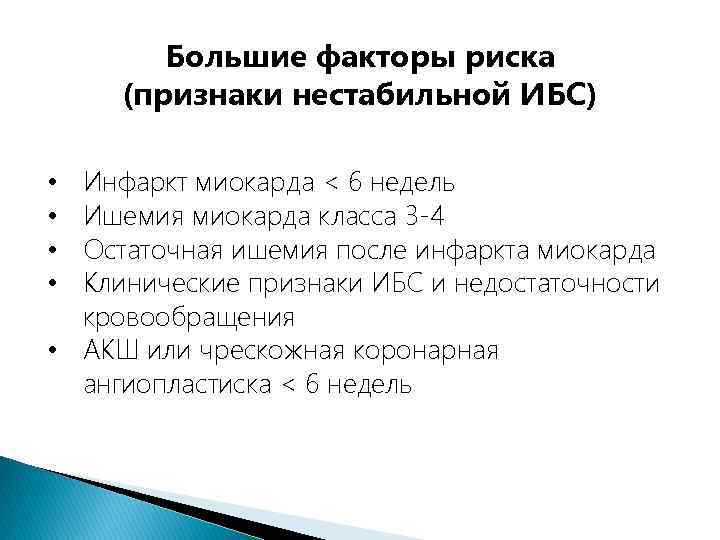 Большие факторы риска
(признаки нестабильной ИБС)

• Инфаркт миокарда < 6 недель
• Ишемия миокарда класса 3-4
• Остаточная ишемия после инфаркта миокарда
• Клинические признаки ИБС и недостаточности кровообращения
• АКШ или чрескожная коронарная ангиопластиска < 6 недель